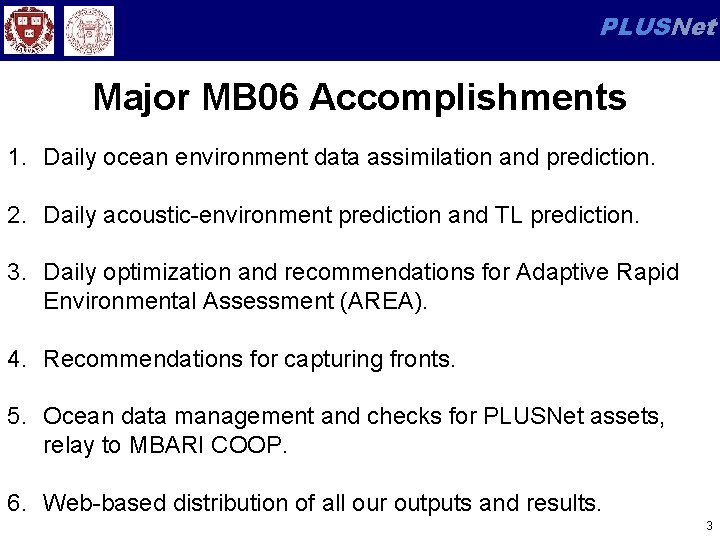 PLUSNet

Major MB06 Accomplishments

1. Daily ocean environment data assimilation and prediction.

2. Daily acoustic-environment prediction and TL prediction.

3. Daily optimization and recommendations for Adaptive Rapid Environmental Assessment (AREA).

4. Recommendations for capturing fronts.

5. Ocean data management and checks for PLUSNet assets, relay to MBARI COOP.

6. Web-based distribution of all our outputs and results.

3